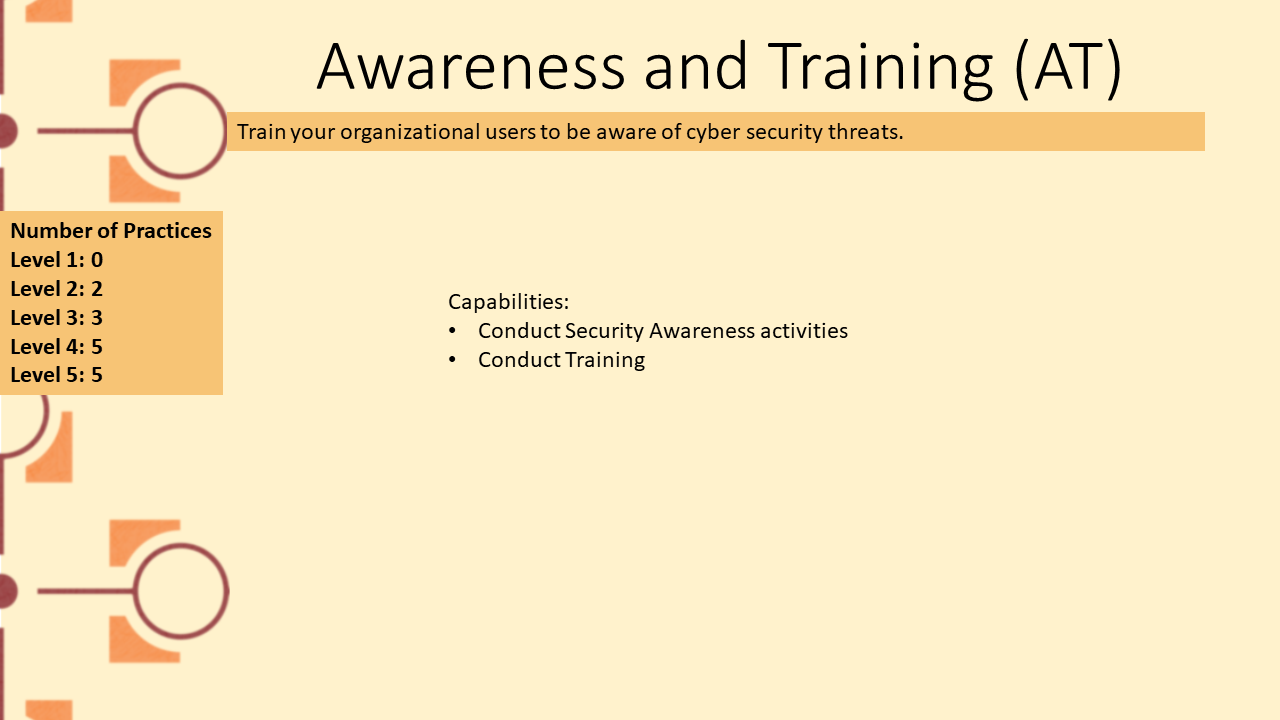 Awareness and Training (AT)

Train your organizational users to be aware of cyber security threats.

Number of Practices
Level 1: 0
Level 2: 2
Level 3: 3
Level 4: 5
Level 5: 5

Capabilities:
• Conduct Security Awareness activities
• Conduct Training